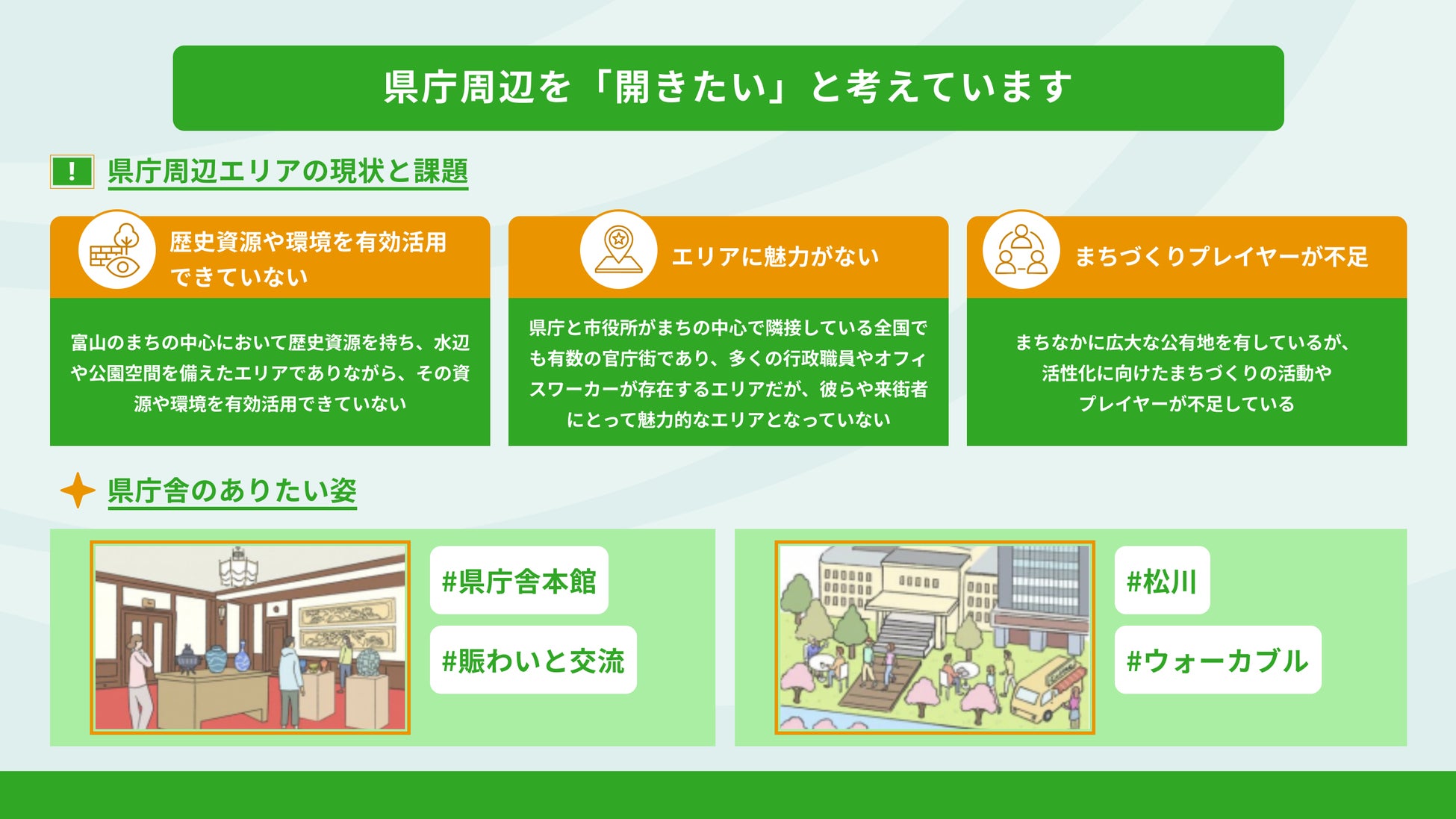 県庁周辺を「開きたい」と考えています

!

県庁周辺エリアの現状と課題

歴史資源や環境を有効活用できていない

富山のまちの中心において歴史資源を持ち、水辺や公園空間を備えたエリアでありながら、その資源や環境を有効活用できていない

エリアに魅力がない

県庁と市役所がまちの中心で隣接している全国でも有数の官庁街であり、多くの行政職員やオフィスワーカーが存在するエリアだが、彼らや来街者にとって魅力的なエリアとなっていない

まちづくりプレイヤーが不足

まちなかに広大な公有地を有しているが、活性化に向けたまちづくりの活動やプレイヤーが不足している

県庁舎のありたい姿

#県庁舎本館

#賑わいと交流

#松川

#ウォーカブル